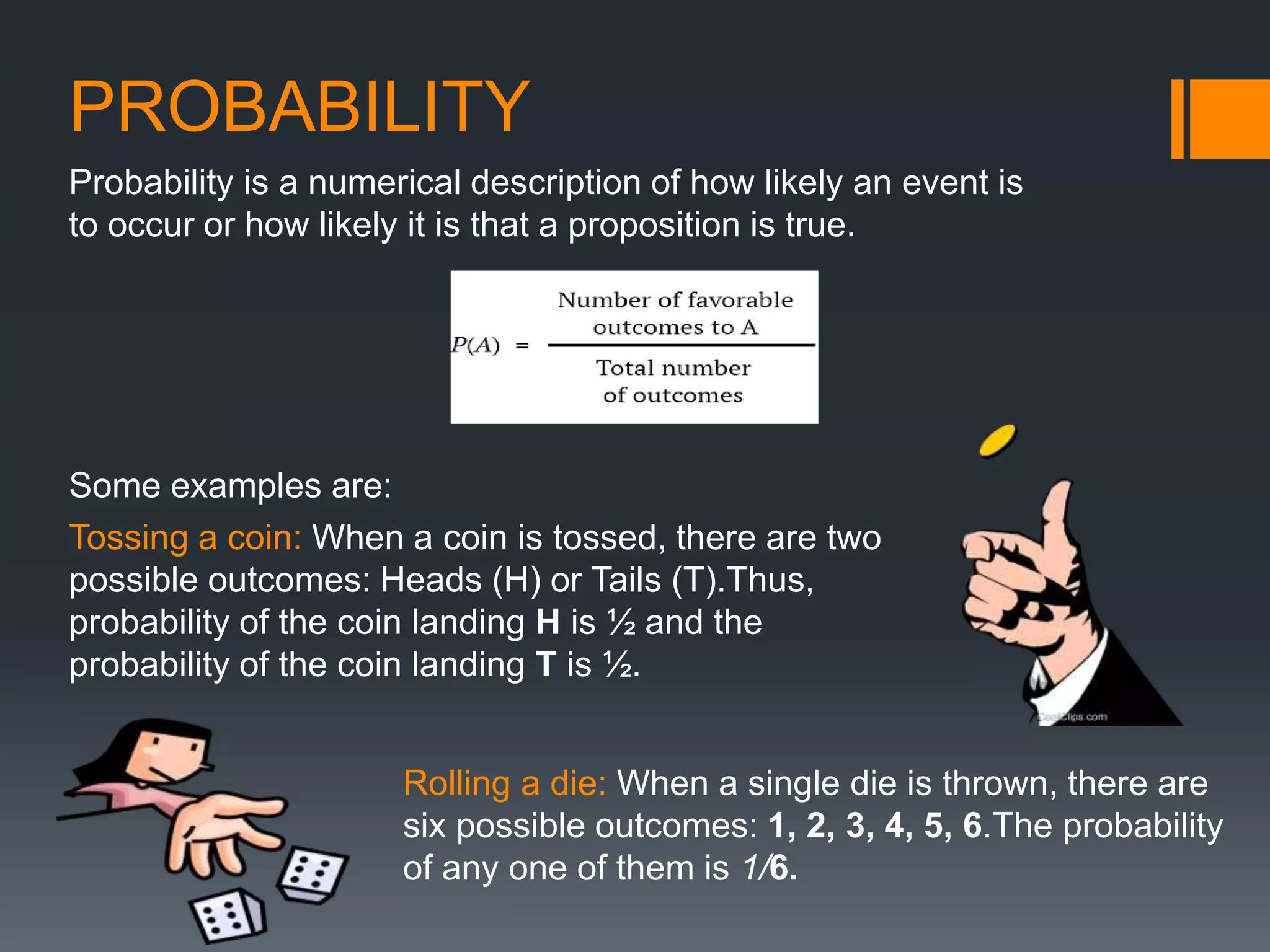 PROBABILITY

Probability is a numerical description of how likely an event is to occur or how likely it is that a proposition is true.

$P(A) = \frac{\text{Number of favorable outcomes to A}}{\text{Total number of outcomes}}$

Some examples are:

Tossing a coin: When a coin is tossed, there are two possible outcomes: Heads (H) or Tails (T).Thus, probability of the coin landing H is ½ and the probability of the coin landing T is ½.

CoolClips.com

Rolling a die: When a single die is thrown, there are six possible outcomes: 1, 2, 3, 4, 5, 6.The probability of any one of them is 1/6.